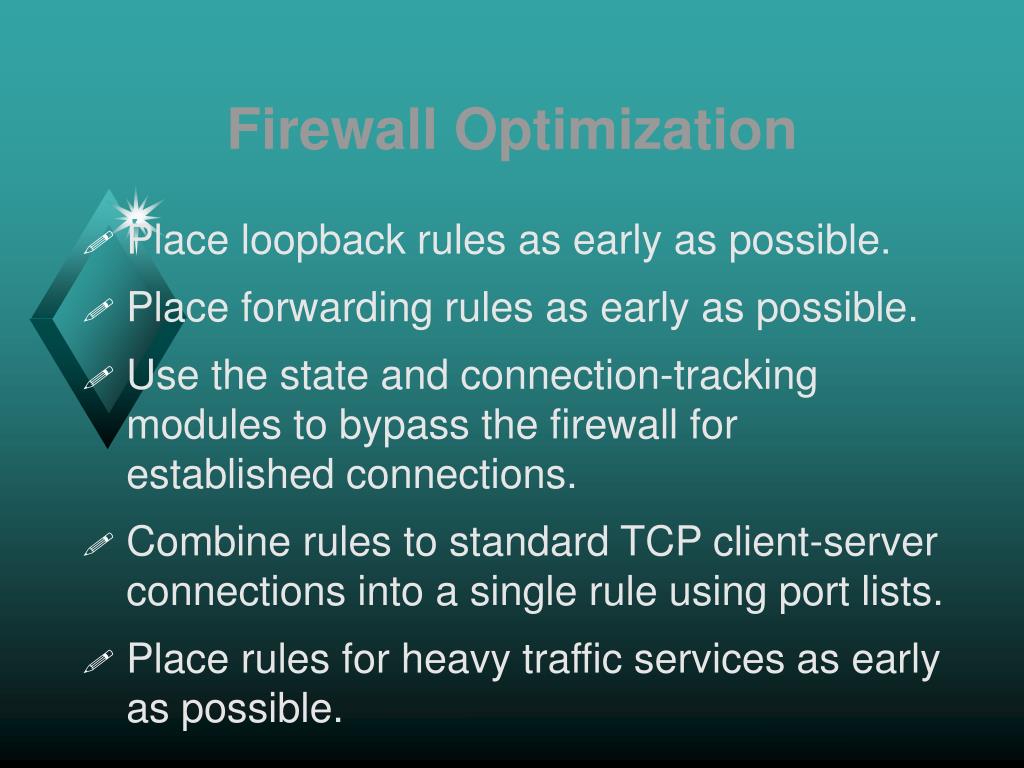 Firewall Optimization

Place loopback rules as early as possible.

Place forwarding rules as early as possible.

Use the state and connection-tracking modules to bypass the firewall for established connections.

Combine rules to standard TCP client-server connections into a single rule using port lists.

Place rules for heavy traffic services as early as possible.